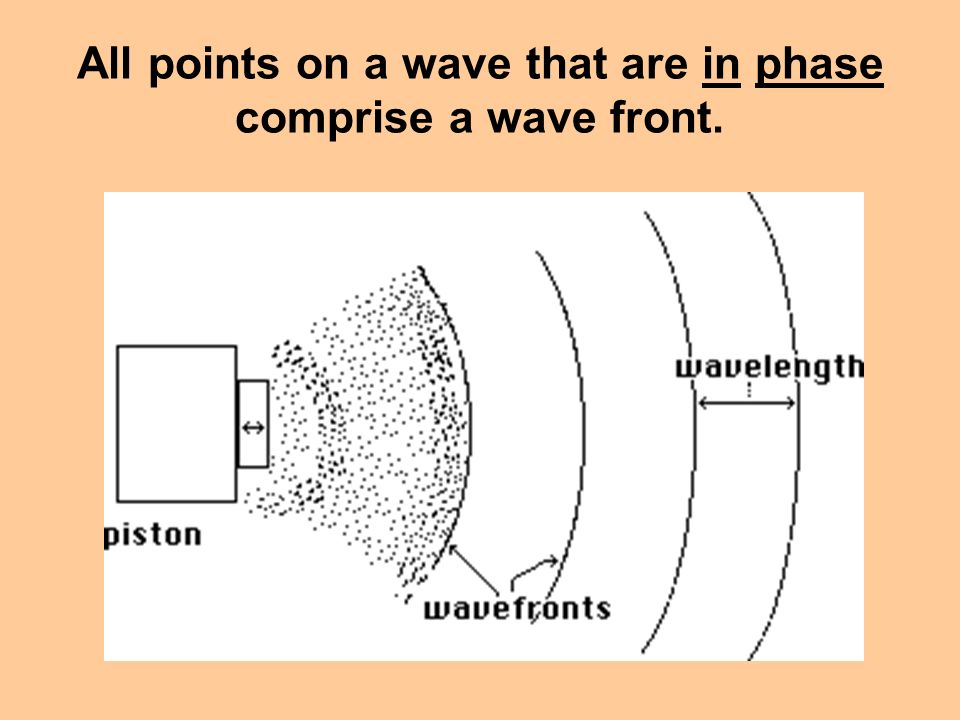 All points on a wave that are in phase comprise a wave front.

wavelength

piston

wavefronts